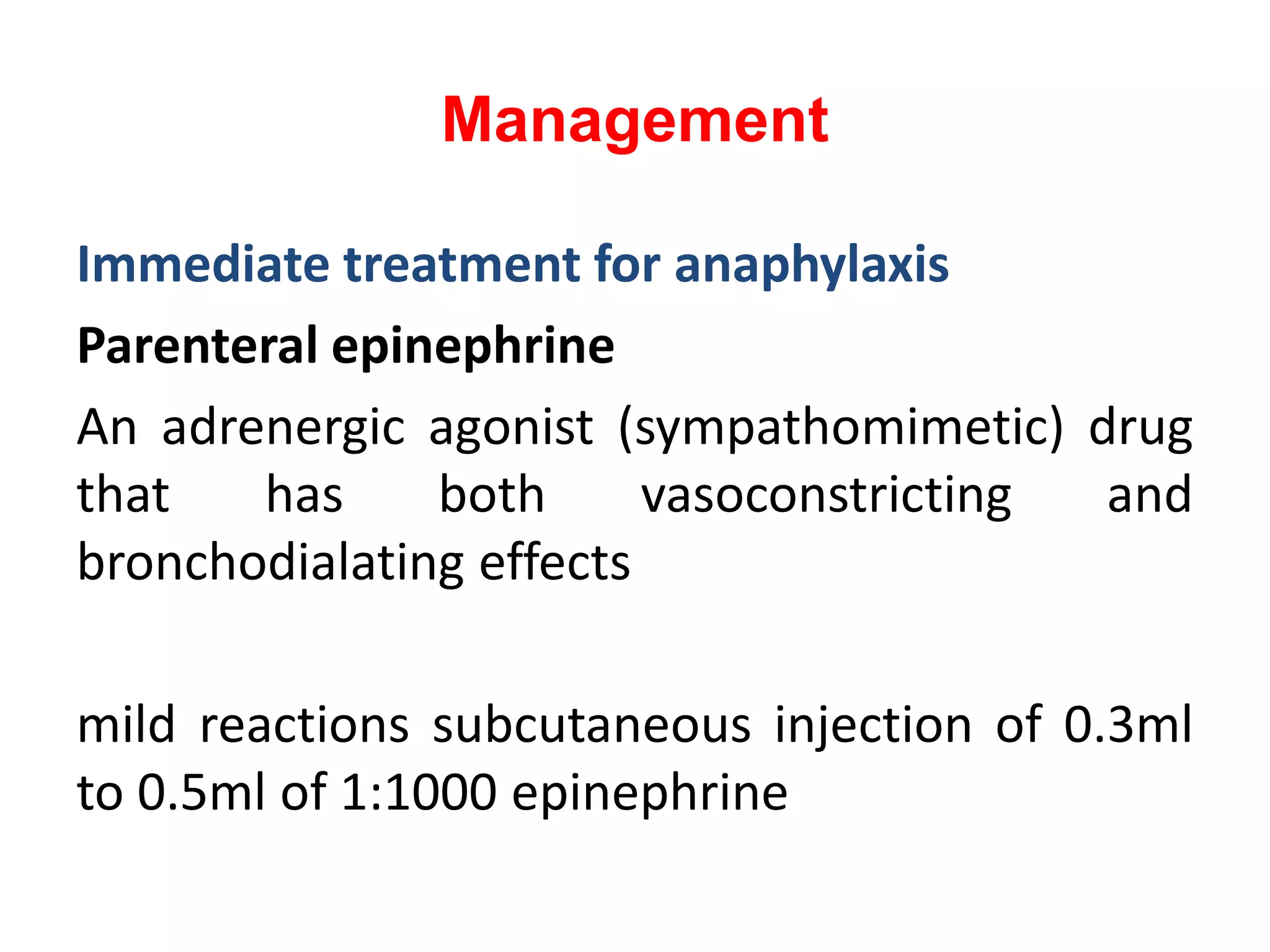 Management

Immediate treatment for anaphylaxis

Parenteral epinephrine

An adrenergic agonist (sympathomimetic) drug that has both vasoconstricting and bronchodialating effects

mild reactions subcutaneous injection of 0.3ml to 0.5ml of 1:1000 epinephrine